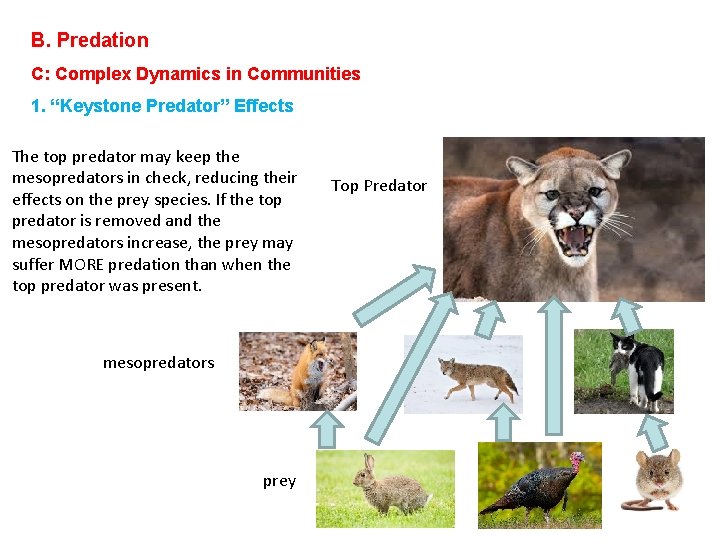 B. Predation

C: Complex Dynamics in Communities

1. “Keystone Predator” Effects

The top predator may keep the mesopredators in check, reducing their effects on the prey species. If the top predator is removed and the mesopredators increase, the prey may suffer MORE predation than when the top predator was present.

Top Predator

mesopredators

prey